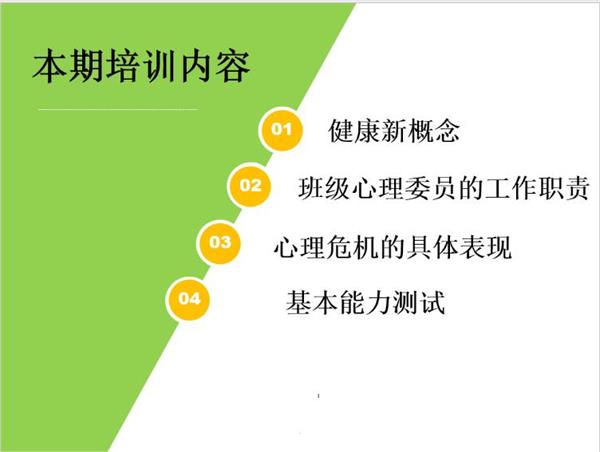 本期培训内容

01 健康新概念

02 班级心理委员的工作职责

03 心理危机的具体表现

04 基本能力测试